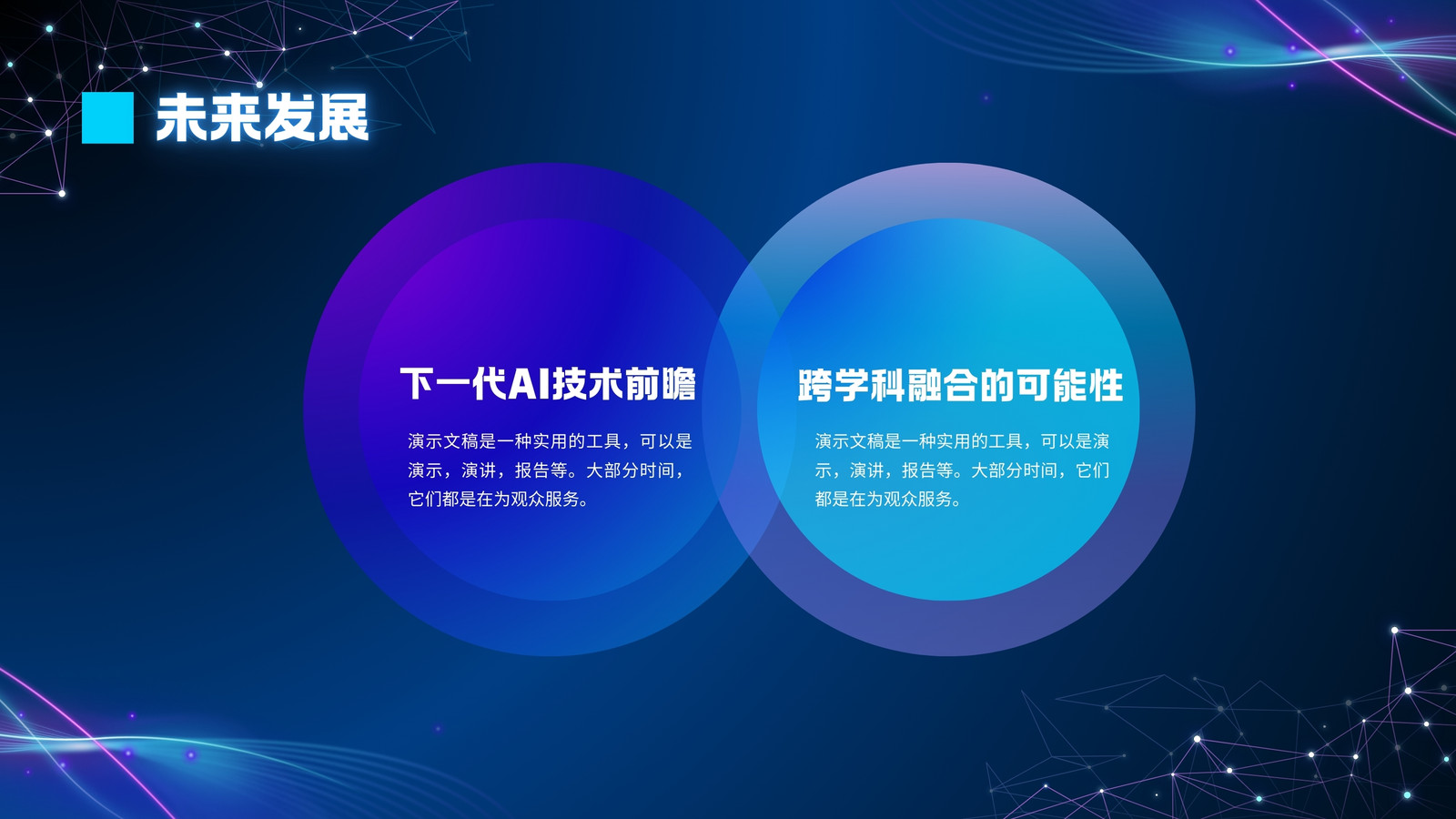 未来发展

下一代AI技术前瞻

演示文稿是一种实用的工具，可以是演示，演讲，报告等。大部分时间，它们都是在为观众服务。

跨学科融合的可能性

演示文稿是一种实用的工具，可以是演示，演讲，报告等。大部分时间，它们都是在为观众服务。